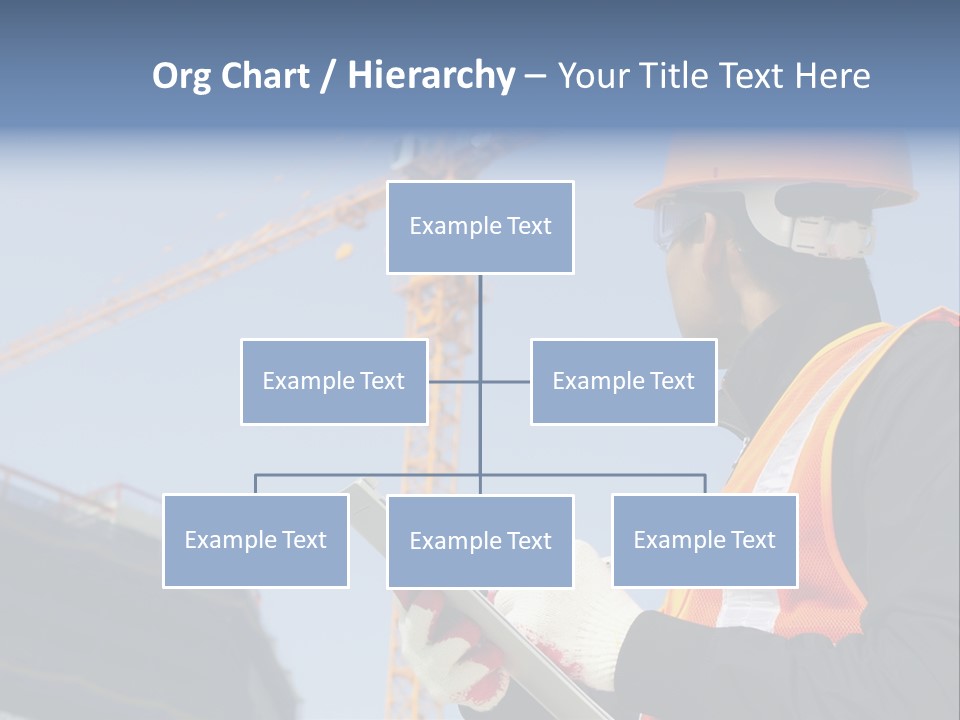 Org Chart / Hierarchy – Your Title Text Here

Example Text

Example Text

Example Text

Example Text

Example Text

Example Text